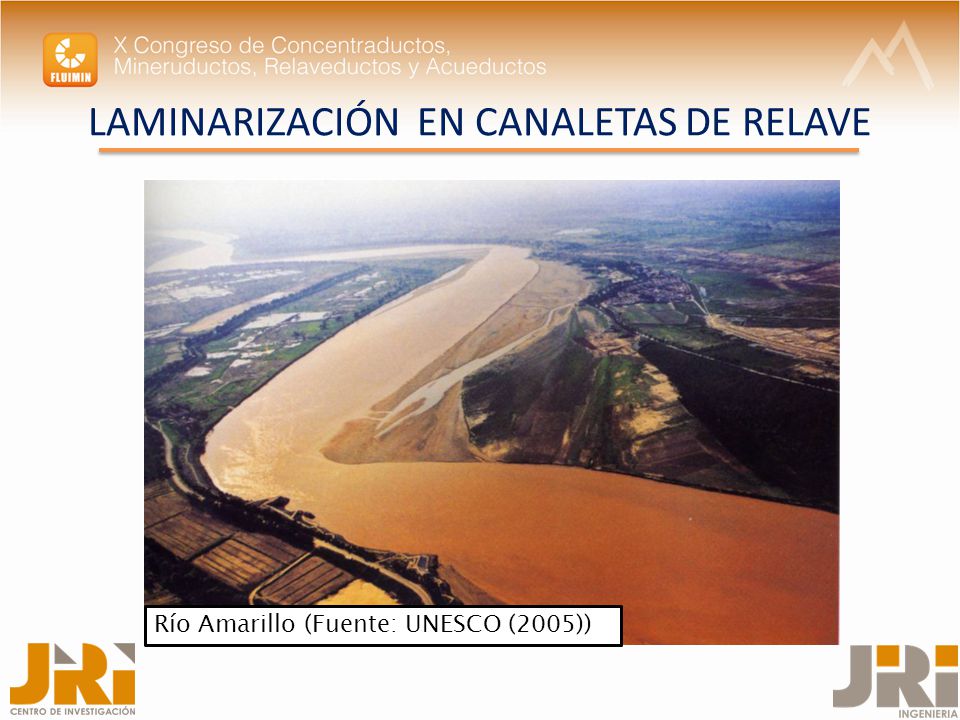 FLUIMIN

X Congreso de Concentraductos, Mineruductos, Relaveductos y Acueductos

LAMINARIZACIÓN EN CANALETAS DE RELAVE

Río Amarillo (Fuente: UNESCO (2005))

JRI
CENTRO DE INVESTIGACIÓN

JRI
INGENIERIA